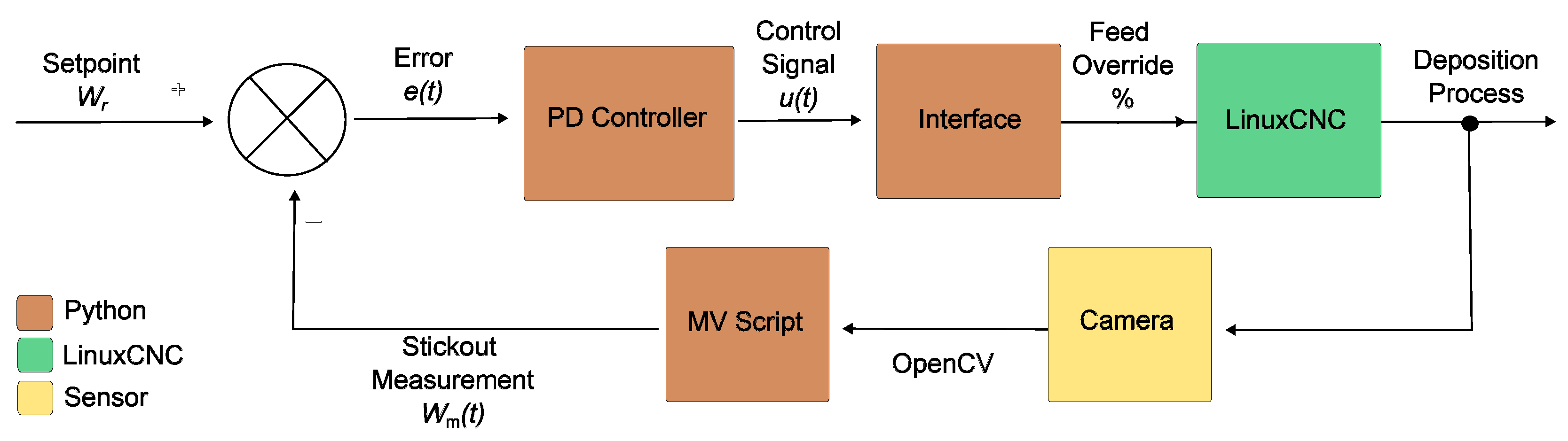 Setpoint $W_r$

+

Error $e(t)$

PD Controller

Control Signal $u(t)$

Interface

Feed Override %

LinuxCNC

Deposition Process

−

Camera

OpenCV

MV Script

Stickout Measurement $W_m(t)$

Python

LinuxCNC

Sensor